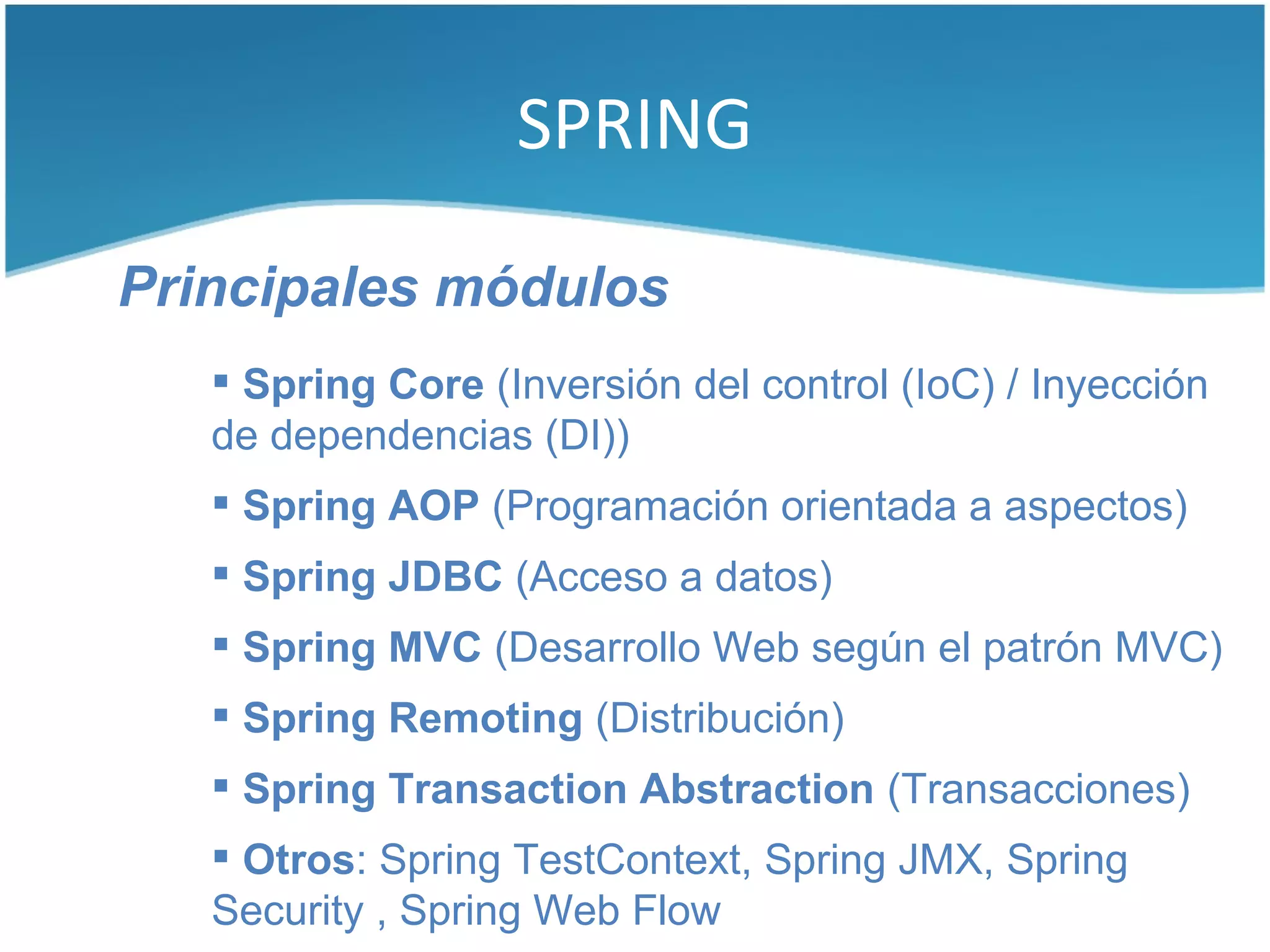 SPRING

Principales módulos

▪ Spring Core (Inversión del control (IoC) / Inyección de dependencias (DI))

▪ Spring AOP (Programación orientada a aspectos)

▪ Spring JDBC (Acceso a datos)

▪ Spring MVC (Desarrollo Web según el patrón MVC)

▪ Spring Remoting (Distribución)

▪ Spring Transaction Abstraction (Transacciones)

▪ Otros: Spring TestContext, Spring JMX, Spring Security , Spring Web Flow